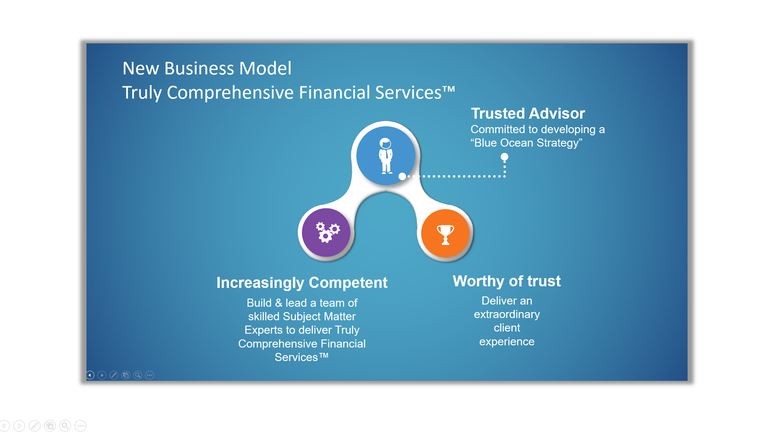 New Business Model
Truly Comprehensive Financial Services™

Trusted Advisor
Committed to developing a "Blue Ocean Strategy"

Increasingly Competent
Build & lead a team of skilled Subject Matter Experts to deliver Truly Comprehensive Financial Services™

Worthy of trust
Deliver an extraordinary client experience